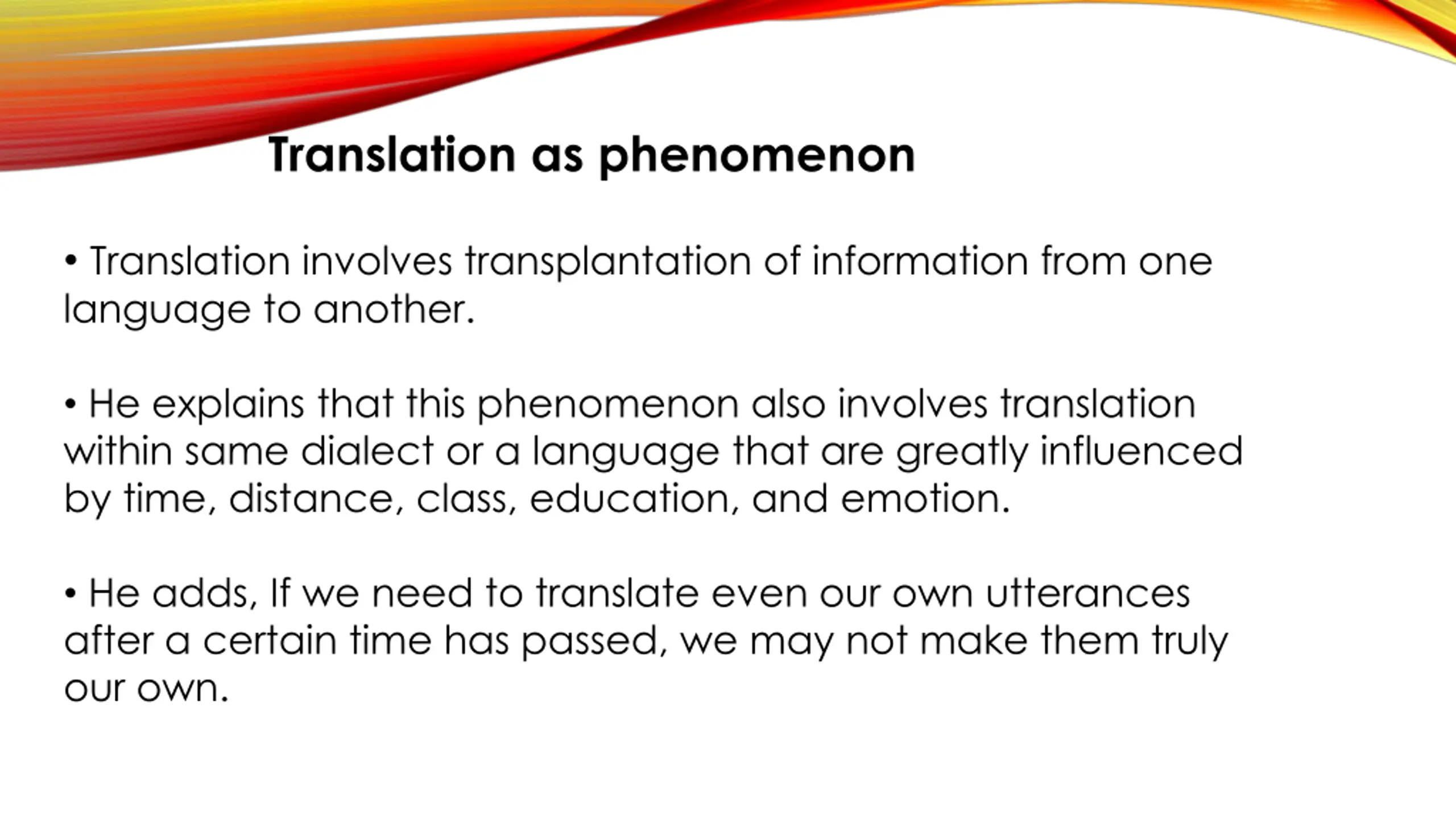 Translation as phenomenon

• Translation involves transplantation of information from one language to another.

• He explains that this phenomenon also involves translation within same dialect or a language that are greatly influenced by time, distance, class, education, and emotion.

• He adds, If we need to translate even our own utterances after a certain time has passed, we may not make them truly our own.